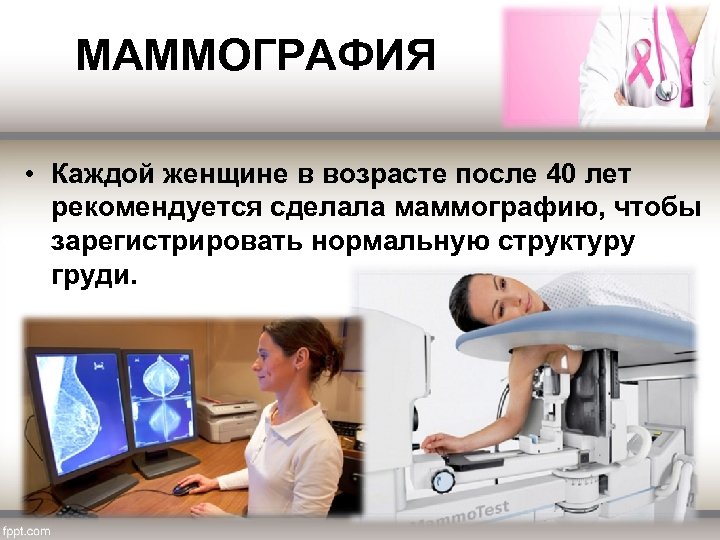 МАММОГРАФИЯ

• Каждой женщине в возрасте после 40 лет рекомендуется сделала маммографию, чтобы зарегистрировать нормальную структуру груди.

MammoTest

fppt.com